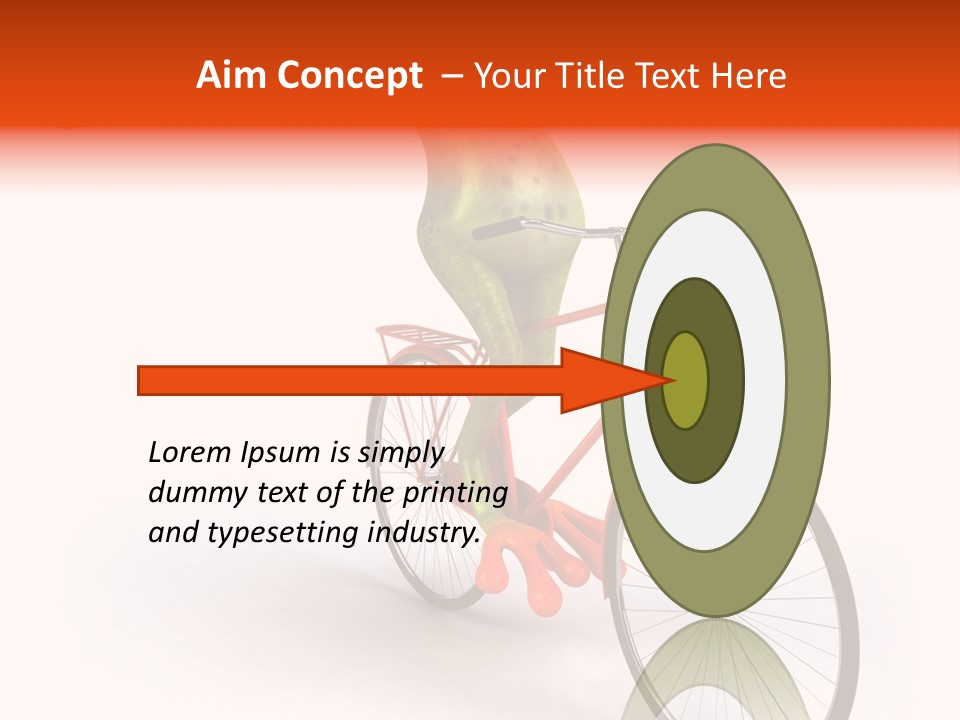 Aim Concept – Your Title Text Here

Lorem Ipsum is simply dummy text of the printing and typesetting industry.